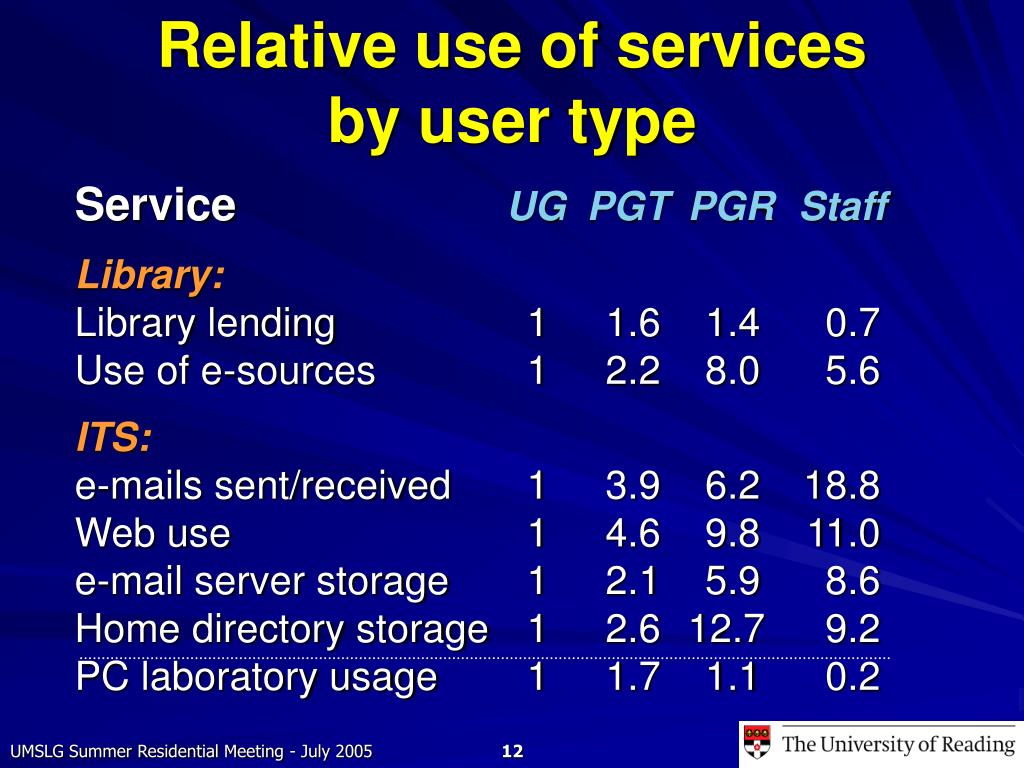 Relative use of services by user type

| Service | UG | PGT | PGR | Staff |
|---|---|---|---|---|
| Library: | | | | |
| Library lending | 1 | 1.6 | 1.4 | 0.7 |
| Use of e-sources | 1 | 2.2 | 8.0 | 5.6 |
| ITS: | | | | |
| e-mails sent/received | 1 | 3.9 | 6.2 | 18.8 |
| Web use | 1 | 4.6 | 9.8 | 11.0 |
| e-mail server storage | 1 | 2.1 | 5.9 | 8.6 |
| Home directory storage | 1 | 2.6 | 12.7 | 9.2 |
| PC laboratory usage | 1 | 1.7 | 1.1 | 0.2 |

UMSLG Summer Residential Meeting - July 2005

12

The University of Reading